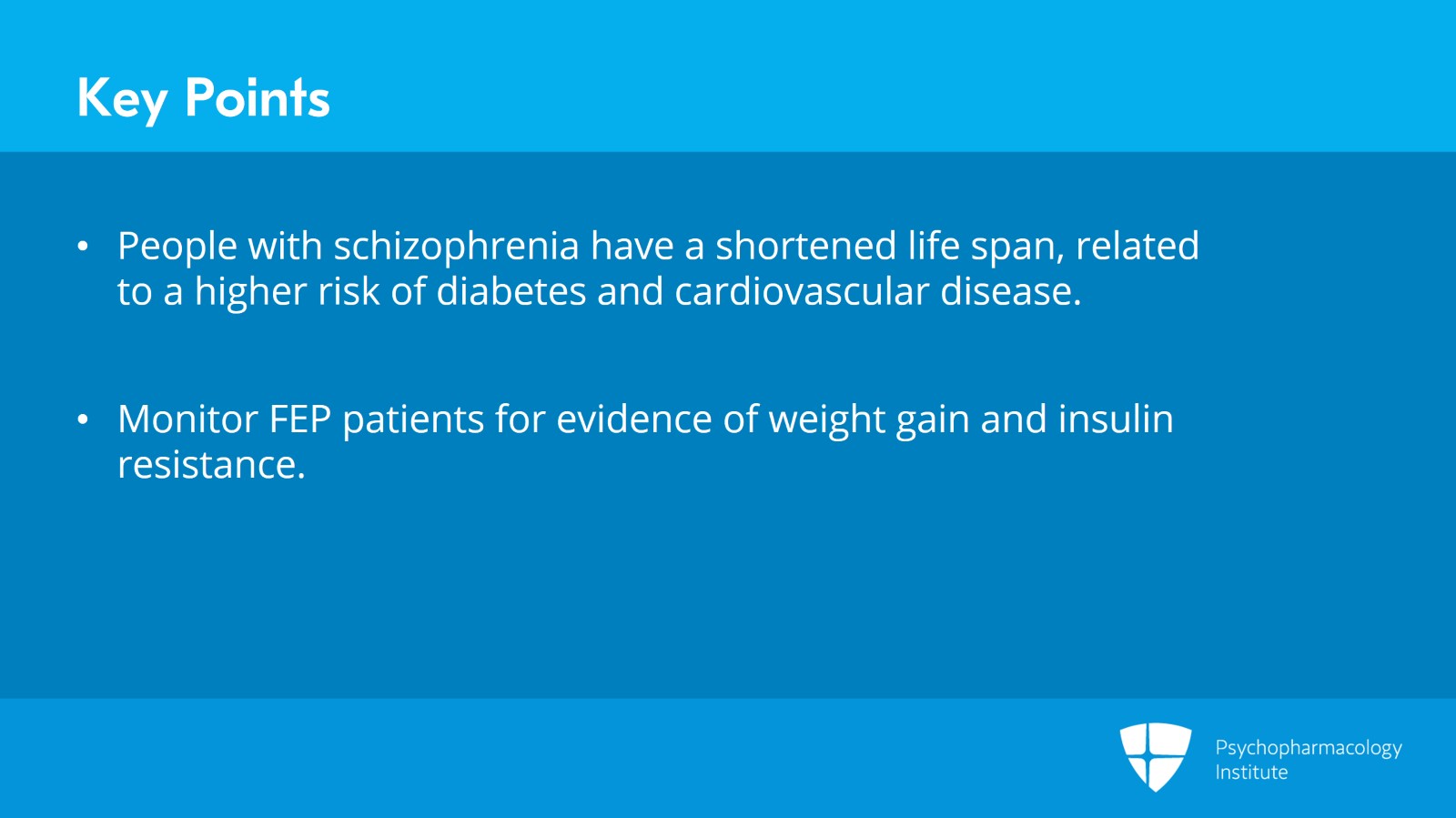 Key Points

• People with schizophrenia have a shortened life span, related to a higher risk of diabetes and cardiovascular disease.

• Monitor FEP patients for evidence of weight gain and insulin resistance.

Psychopharmacology Institute